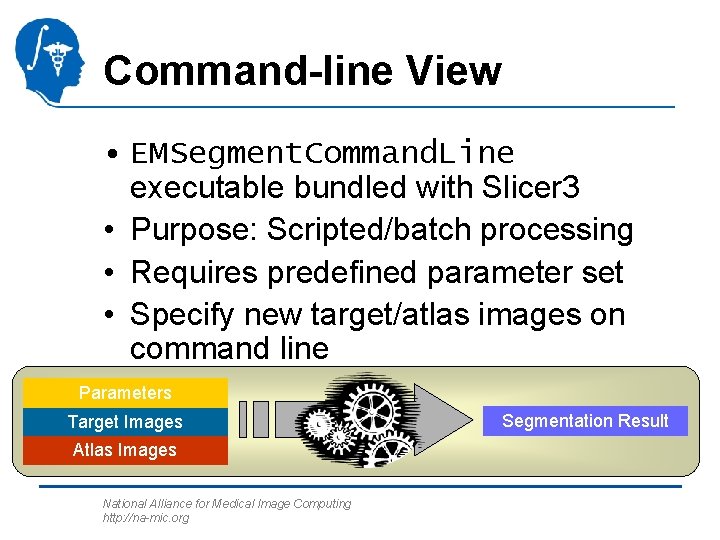 Command-line View

• EMSegmentCommandLine executable bundled with Slicer3
• Purpose: Scripted/batch processing
• Requires predefined parameter set
• Specify new target/atlas images on command line

Parameters
Target Images
Atlas Images

Segmentation Result

National Alliance for Medical Image Computing
http://na-mic.org